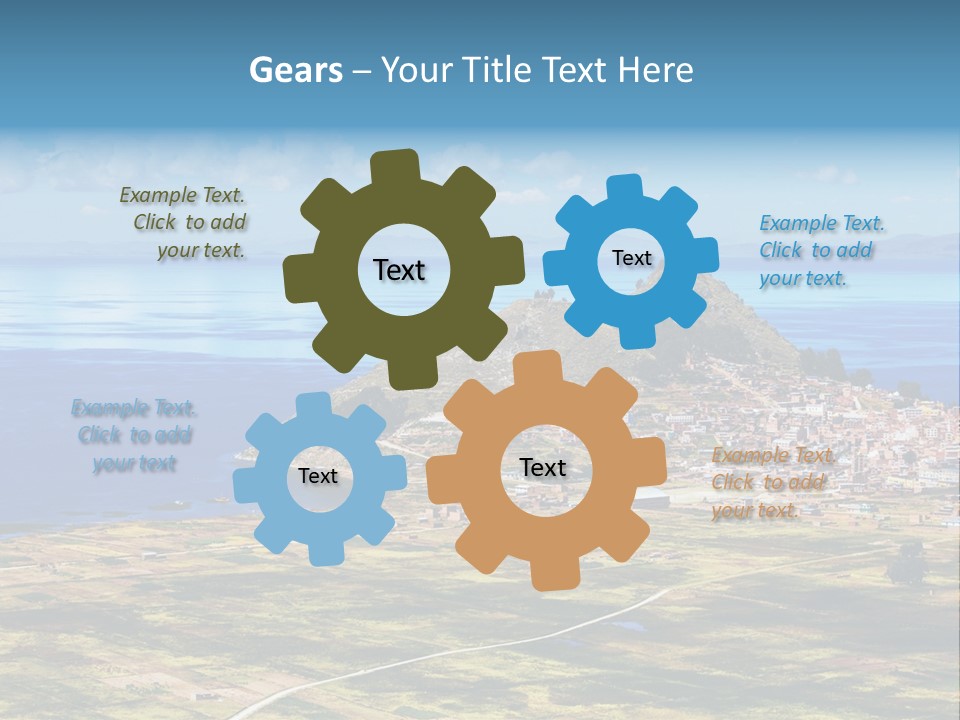 Gears – Your Title Text Here

Example Text. Click to add your text.

Text

Text

Example Text. Click to add your text.

Example Text. Click to add your text

Text

Text

Example Text. Click to add your text.